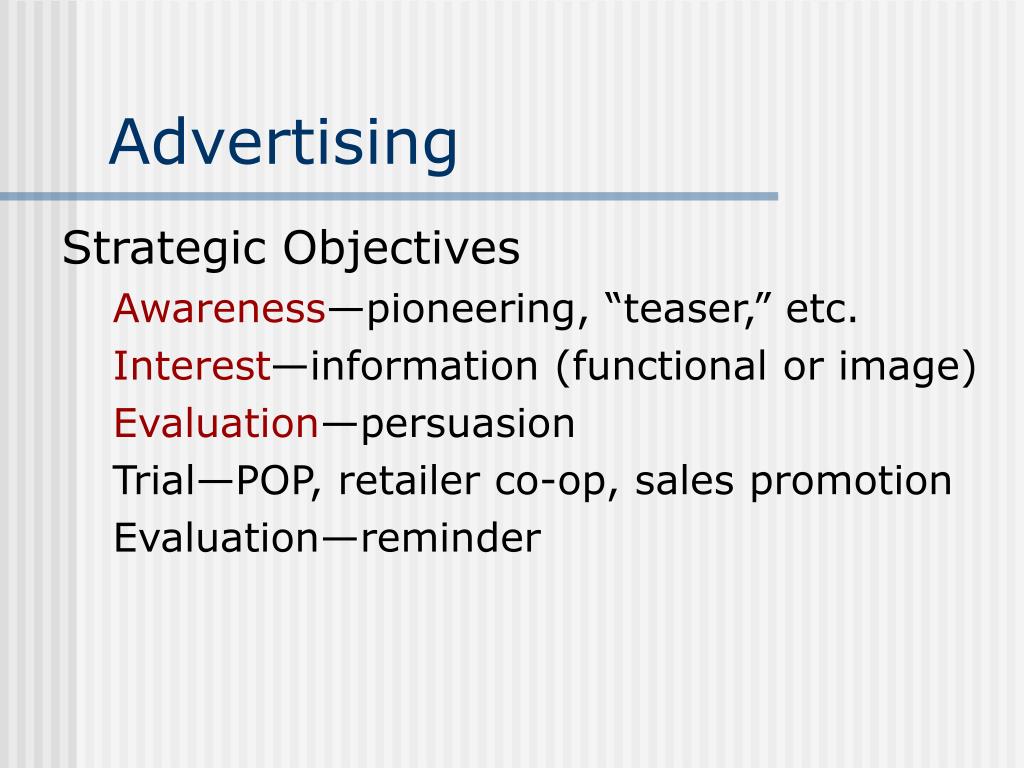 Advertising

Strategic Objectives

Awareness—pioneering, “teaser,” etc.

Interest—information (functional or image)

Evaluation—persuasion

Trial—POP, retailer co-op, sales promotion

Evaluation—reminder